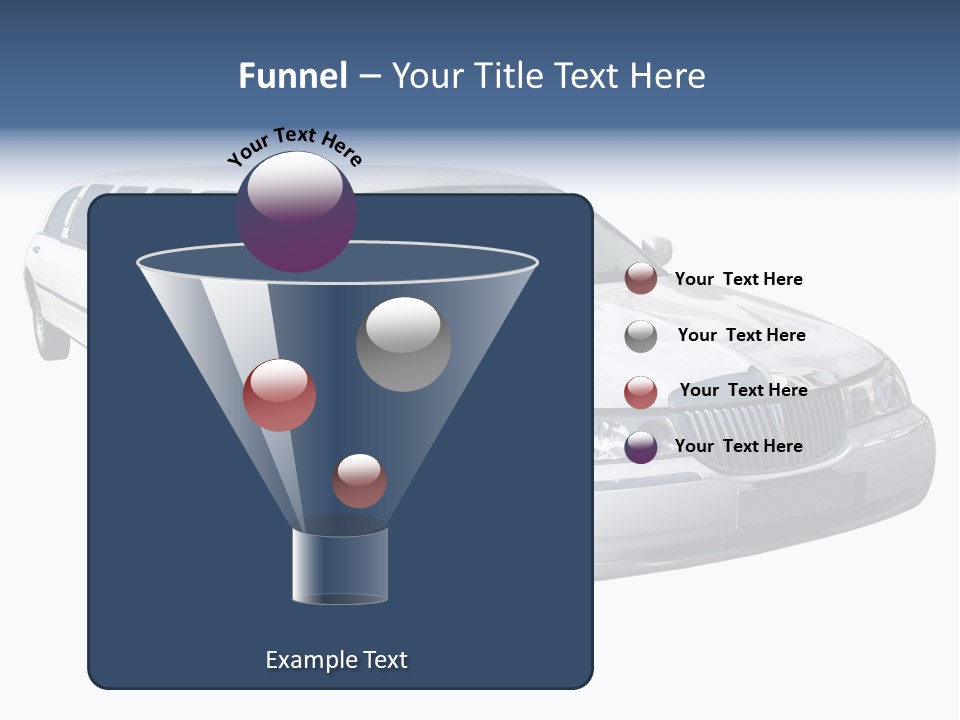 Funnel – Your Title Text Here

Your Text Here

Your Text Here

Your Text Here

Your Text Here

Your Text Here

Example Text